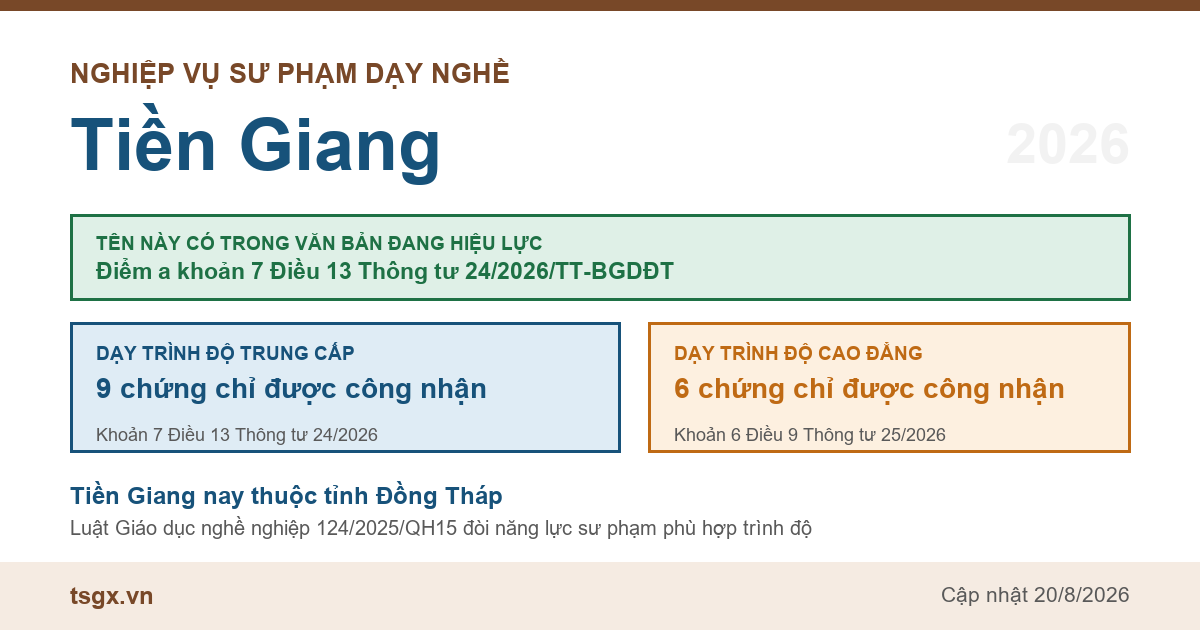 NGHIỆP VỤ SƯ PHẠM DẠY NGHỀ

Tiền Giang

2026

TÊN NÀY CÓ TRONG VĂN BẢN ĐANG HIỆU LỰC
Điểm a khoản 7 Điều 13 Thông tư 24/2026/TT-BGDĐT

DẠY TRÌNH ĐỘ TRUNG CẤP
9 chứng chỉ được công nhận
Khoản 7 Điều 13 Thông tư 24/2026

DẠY TRÌNH ĐỘ CAO ĐẲNG
6 chứng chỉ được công nhận
Khoản 6 Điều 9 Thông tư 25/2026

Tiền Giang nay thuộc tỉnh Đồng Tháp
Luật Giáo dục nghề nghiệp 124/2025/QH15 đòi năng lực sư phạm phù hợp trình độ

tsgx.vn

Cập nhật 20/8/2026